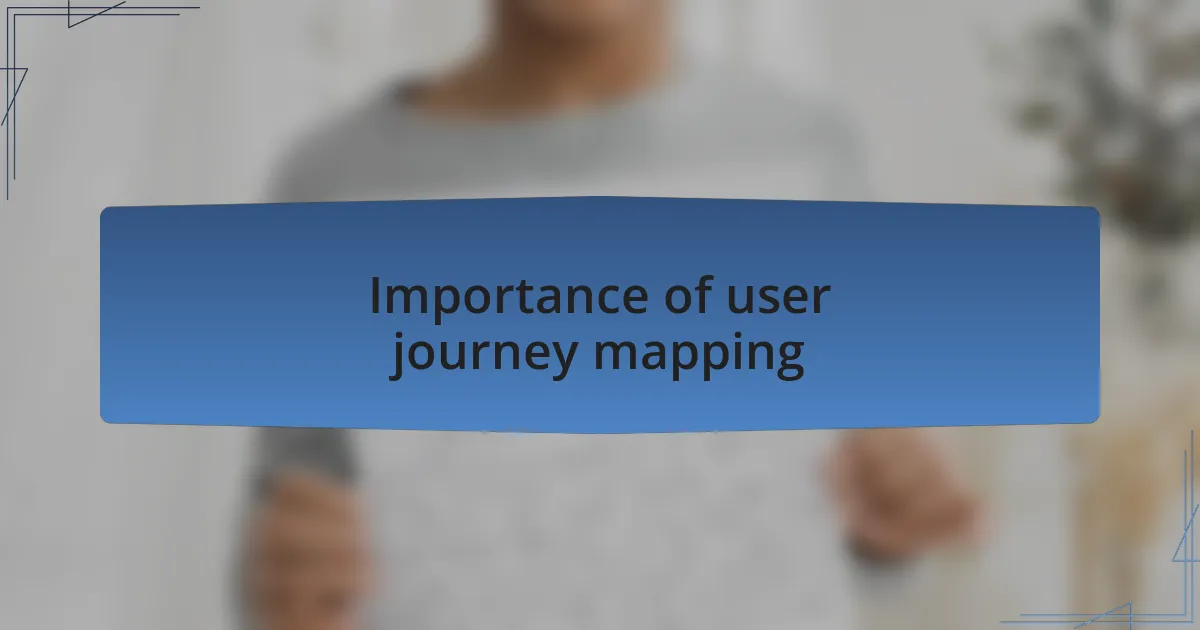 Importance of user journey mapping